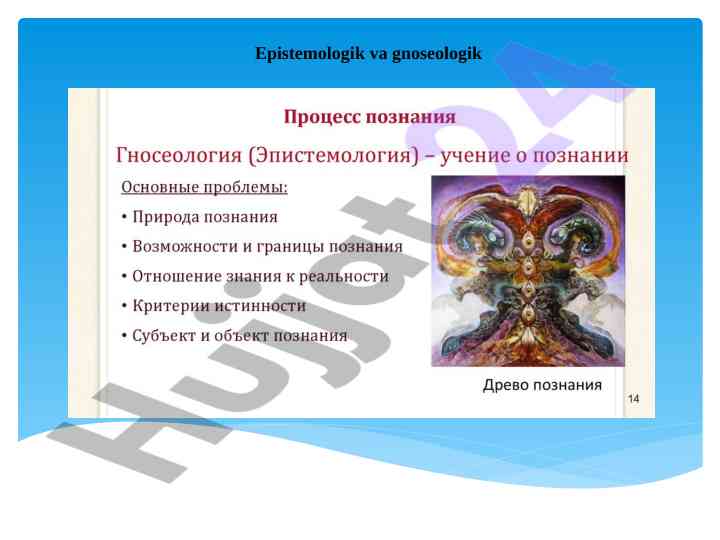 Epistemologik va gnoseologik

Процесс познания

Гносеология (Эпистемология) – учение о познании

Основные проблемы:

• Природа познания
• Возможности и границы познания
• Отношение знания к реальности
• Критерии истинности
• Субъект и объект познания

Древо познания

14

Hujjat24